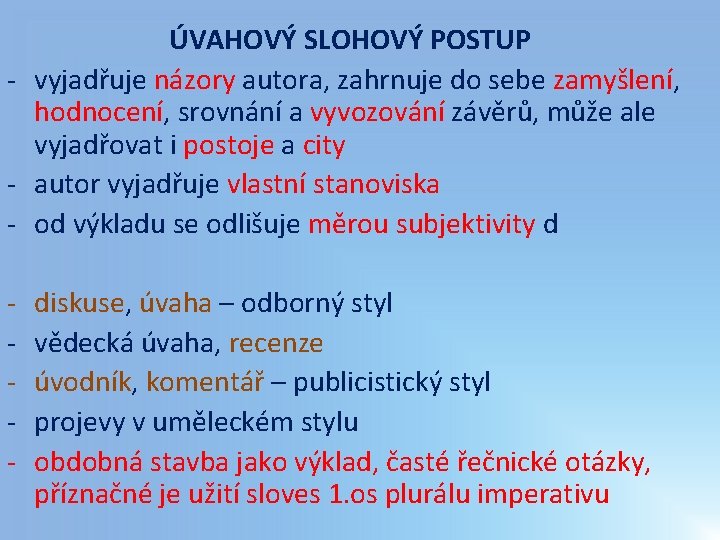 ÚVAHOVÝ SLOHOVÝ POSTUP

- vyjadřuje názory autora, zahrnuje do sebe zamyšlení, hodnocení, srovnání a vyvozování závěrů, může ale vyjadřovat i postoje a city
- autor vyjadřuje vlastní stanoviska
- od výkladu se odlišuje měrou subjektivity d

- diskuse, úvaha – odborný styl
- vědecká úvaha, recenze
- úvodník, komentář – publicistický styl
- projevy v uměleckém stylu
- obdobná stavba jako výklad, časté řečnické otázky, příznačné je užití sloves 1.os plurálu imperativu